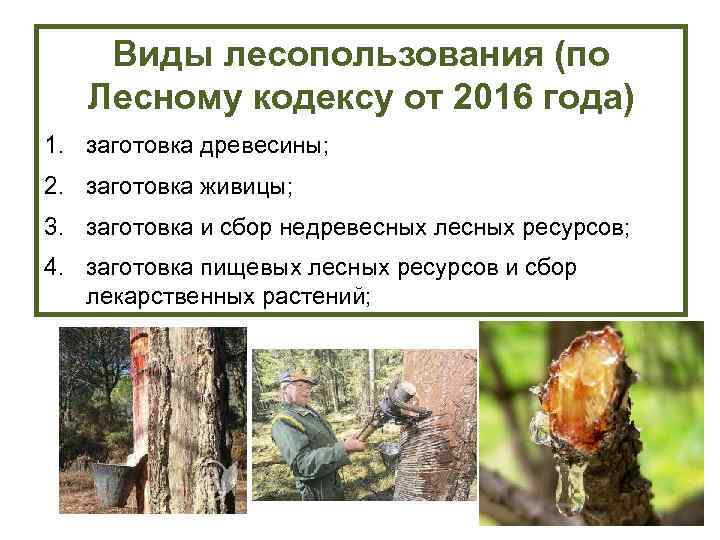 Виды лесопользования (по Лесному кодексу от 2016 года)

1. заготовка древесины;
2. заготовка живицы;
3. заготовка и сбор недревесных лесных ресурсов;
4. заготовка пищевых лесных ресурсов и сбор лекарственных растений;